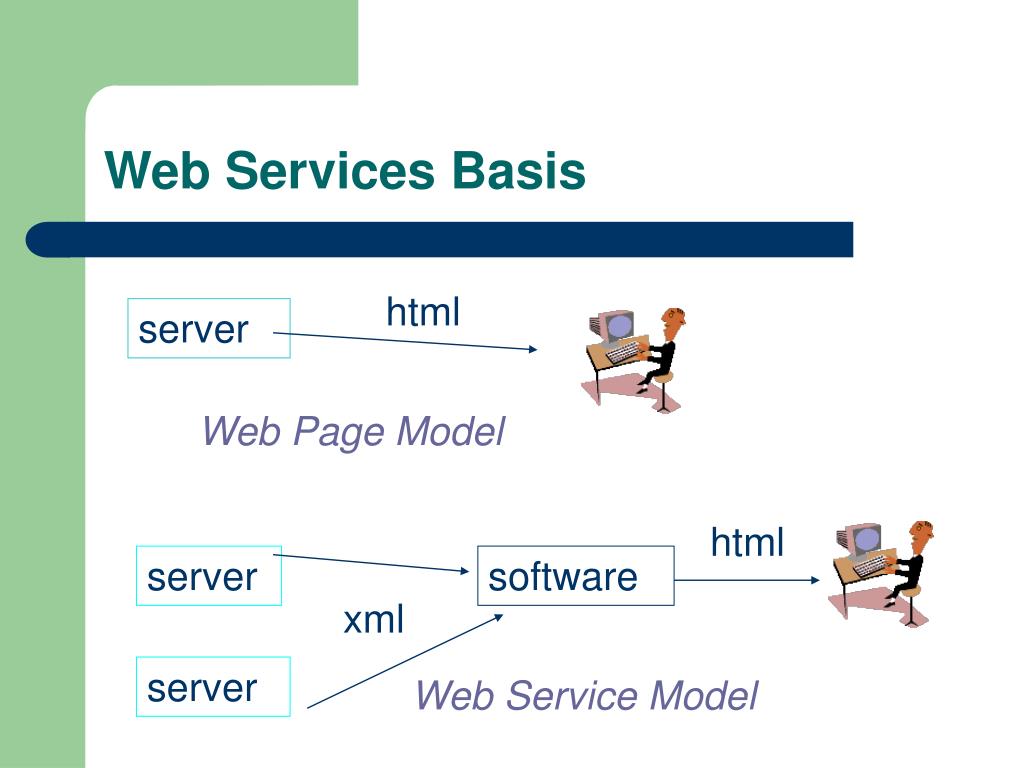 Web Services Basis

server

html

Web Page Model

server

software

html

xml

server

Web Service Model